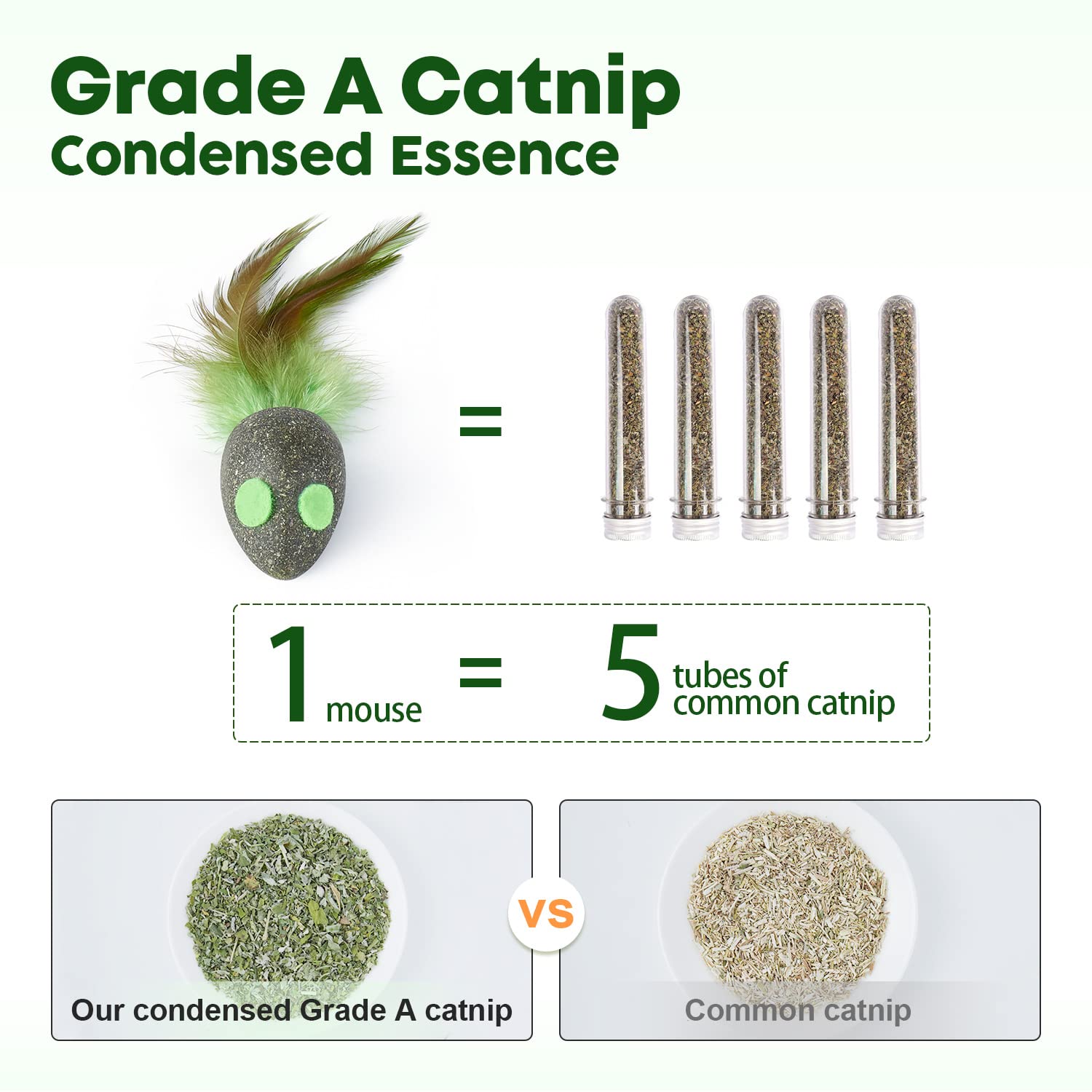 Grade A Catnip
Condensed Essence

=

1 mouse = 5 tubes of common catnip

Our condensed Grade A catnip

VS

Common catnip